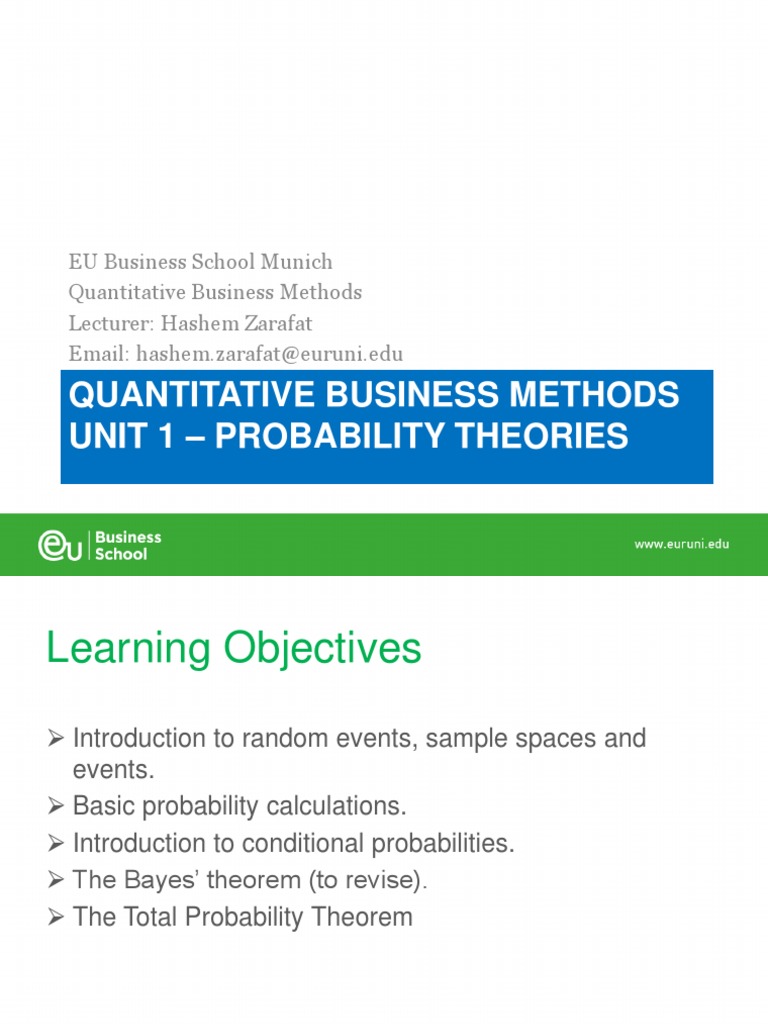 EU Business School Munich
Quantitative Business Methods
Lecturer: Hashem Zarafat
Email: hashem.zarafat@euruni.edu

QUANTITATIVE BUSINESS METHODS
UNIT 1 – PROBABILITY THEORIES

eu Business School

www.euruni.edu

Learning Objectives

➢ Introduction to random events, sample spaces and events.
➢ Basic probability calculations.
➢ Introduction to conditional probabilities.
➢ The Bayes' theorem (to revise).
➢ The Total Probability Theorem